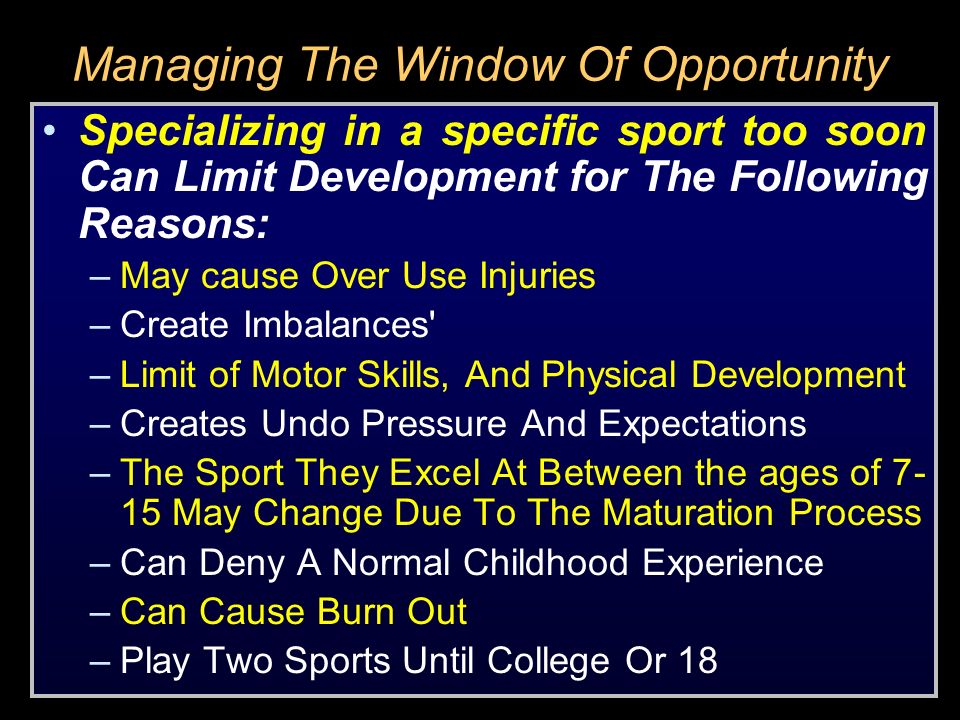 Managing The Window Of Opportunity

• Specializing in a specific sport too soon Can Limit Development for The Following Reasons:
– May cause Over Use Injuries
– Create Imbalances'
– Limit of Motor Skills, And Physical Development
– Creates Undo Pressure And Expectations
– The Sport They Excel At Between the ages of 7-15 May Change Due To The Maturation Process
– Can Deny A Normal Childhood Experience
– Can Cause Burn Out
– Play Two Sports Until College Or 18